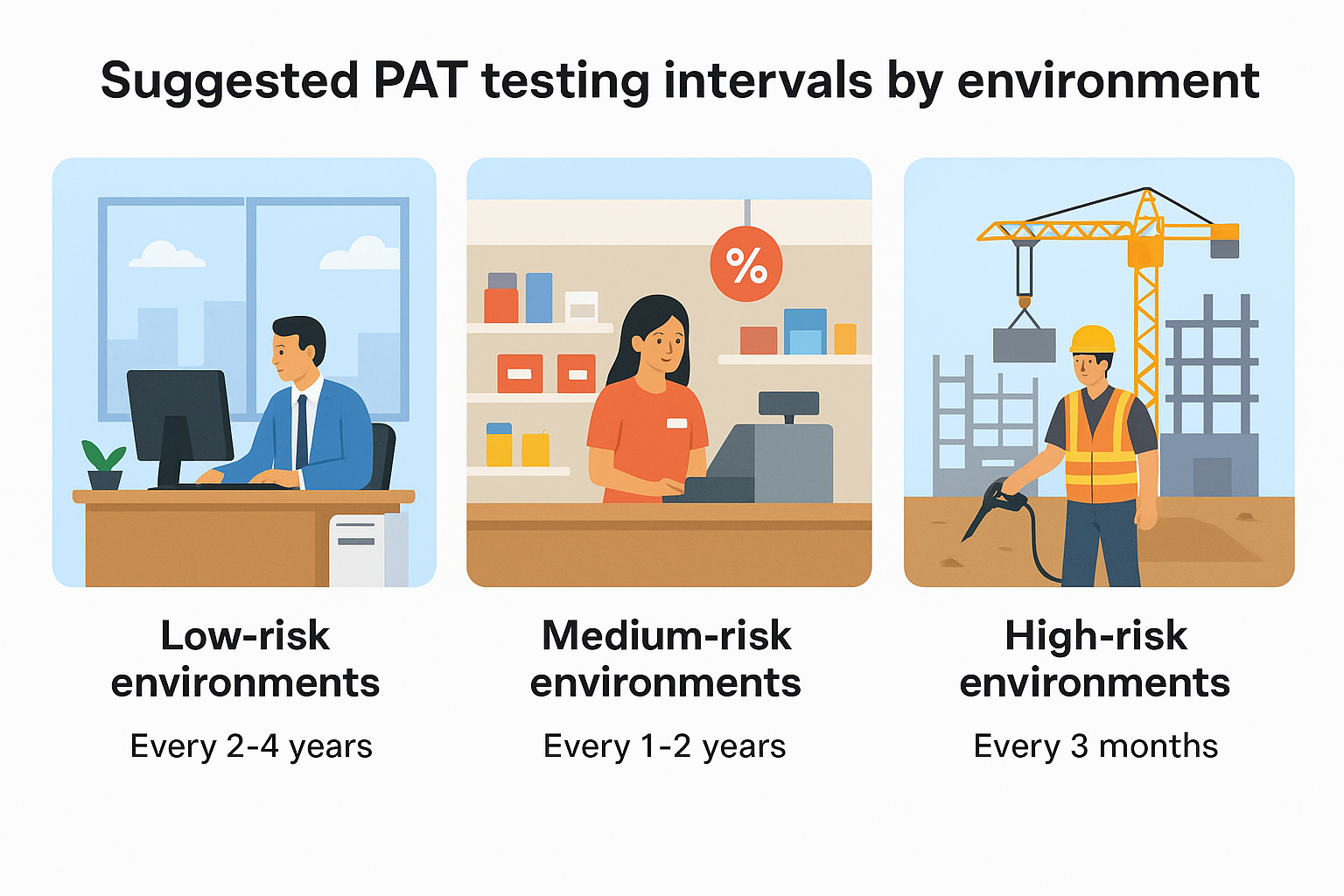 Suggested PAT testing intervals by environment

%

Low-risk environments

Every 2-4 years

Medium-risk environments

Every 1-2 years

High-risk environments

Every 3 months